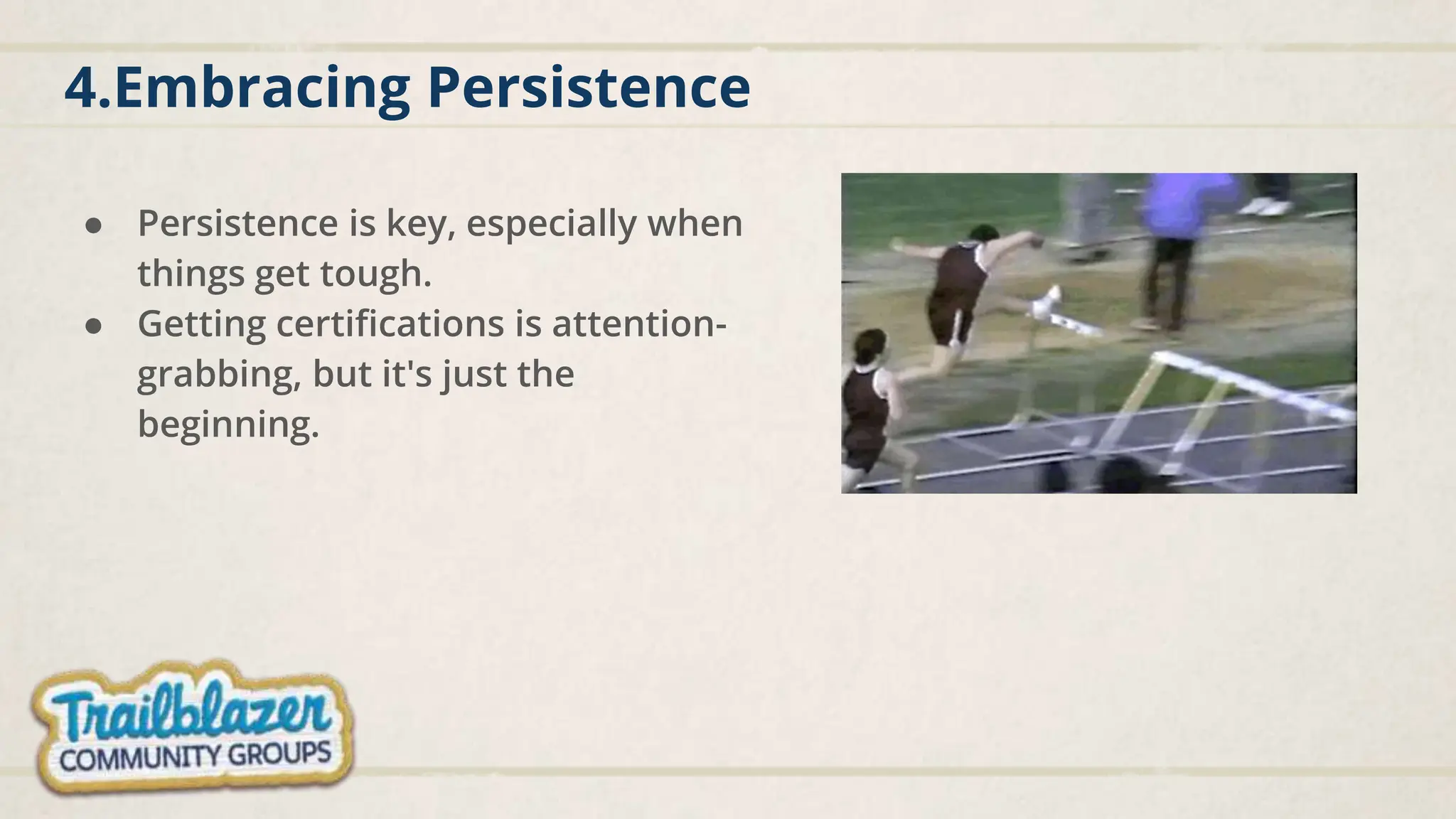 4.Embracing Persistence

● Persistence is key, especially when things get tough.
● Getting certifications is attention-grabbing, but it's just the beginning.

Trailblazer
COMMUNITY GROUPS